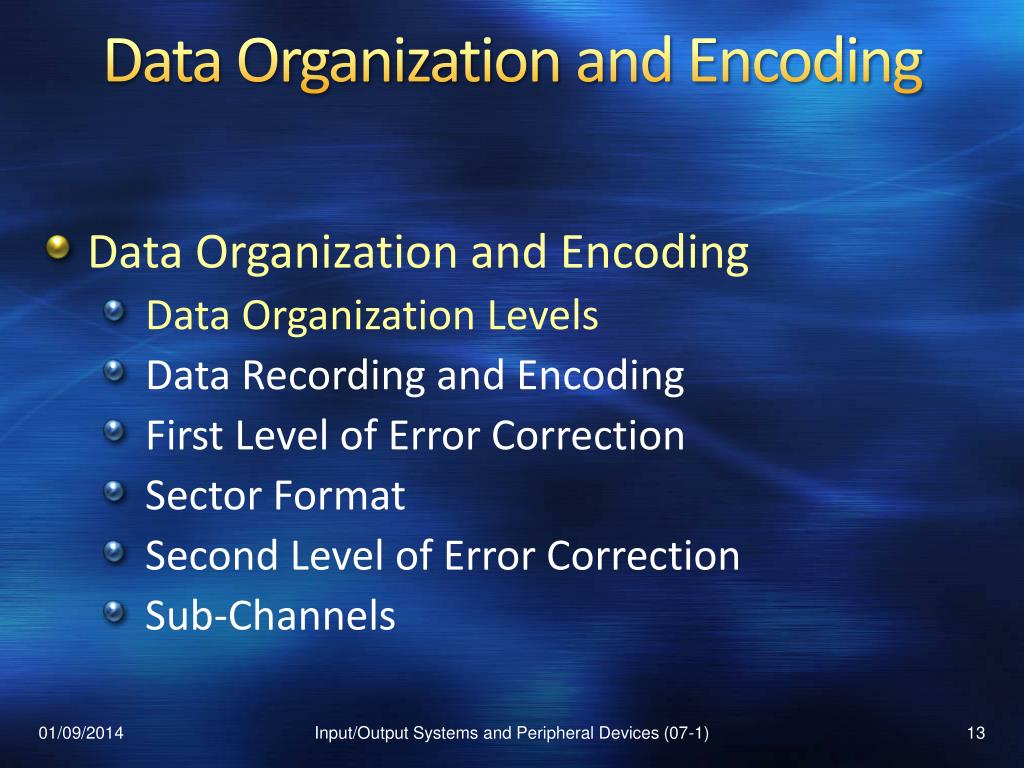 Data Organization and Encoding

Data Organization and Encoding
Data Organization Levels
Data Recording and Encoding
First Level of Error Correction
Sector Format
Second Level of Error Correction
Sub-Channels

01/09/2014
Input/Output Systems and Peripheral Devices (07-1)
13